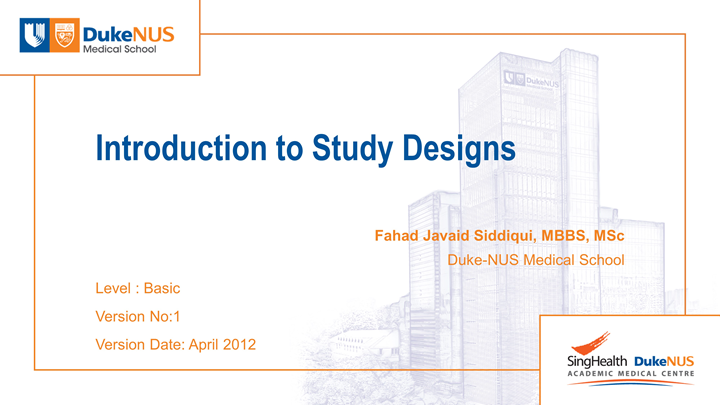 DukeNUS
Medical School

DukeNUS

Introduction to Study Designs

Fahad Javaid Siddiqui, MBBS, MSc
Duke-NUS Medical School

Level : Basic

Version No:1

Version Date: April 2012

SingHealth DukeNUS
ACADEMIC MEDICAL CENTRE